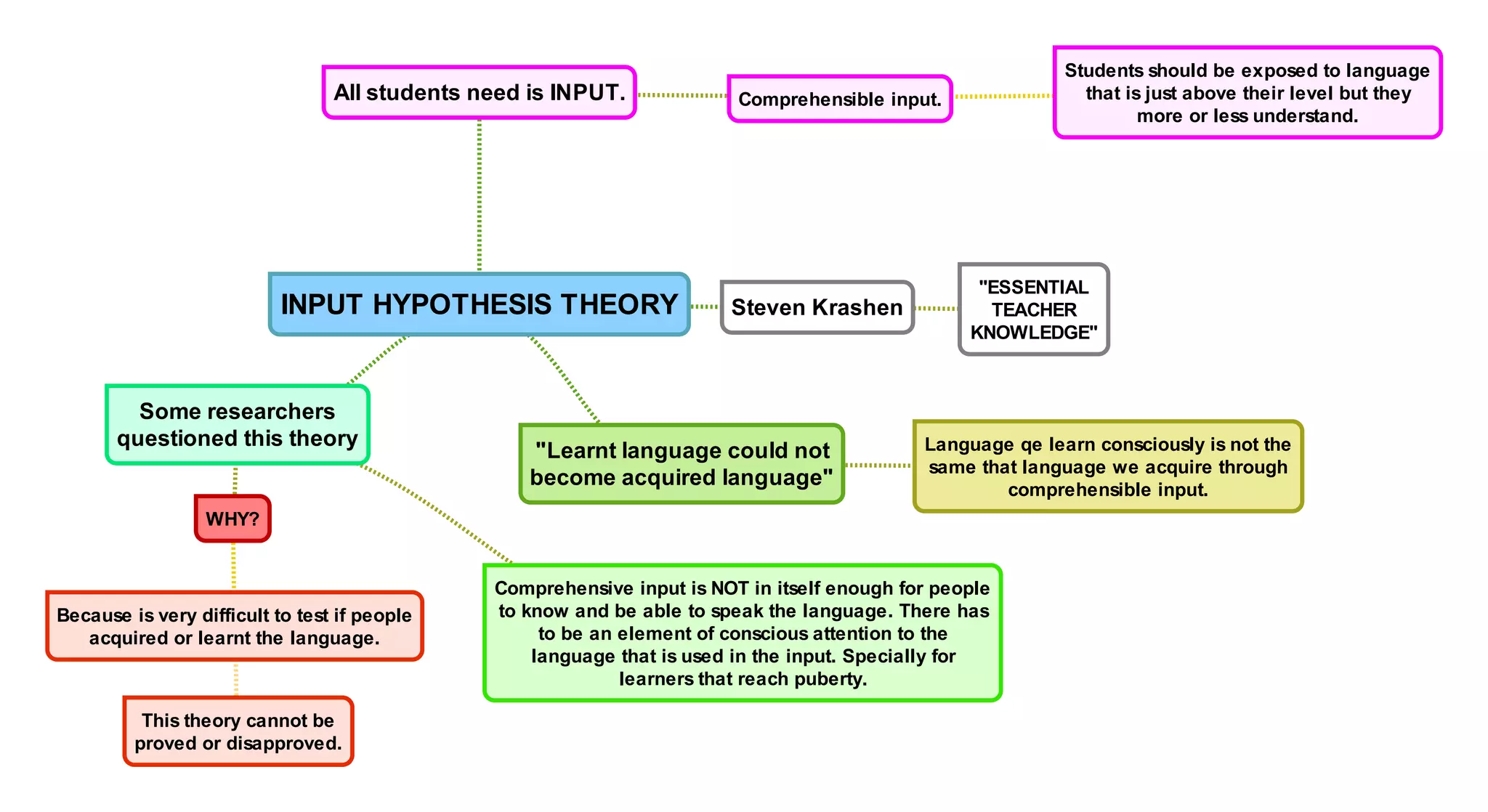 All students need is INPUT.

Comprehensible input.

Students should be exposed to language that is just above their level but they more or less understand.

INPUT HYPOTHESIS THEORY

Steven Krashen

"ESSENTIAL TEACHER KNOWLEDGE"

Some researchers questioned this theory

"Learnt language could not become acquired language"

Language qe learn consciously is not the same that language we acquire through comprehensible input.

WHY?

Because is very difficult to test if people acquired or learnt the language.

This theory cannot be proved or disapproved.

Comprehensive input is NOT in itself enough for people to know and be able to speak the language. There has to be an element of conscious attention to the language that is used in the input. Specially for learners that reach puberty.